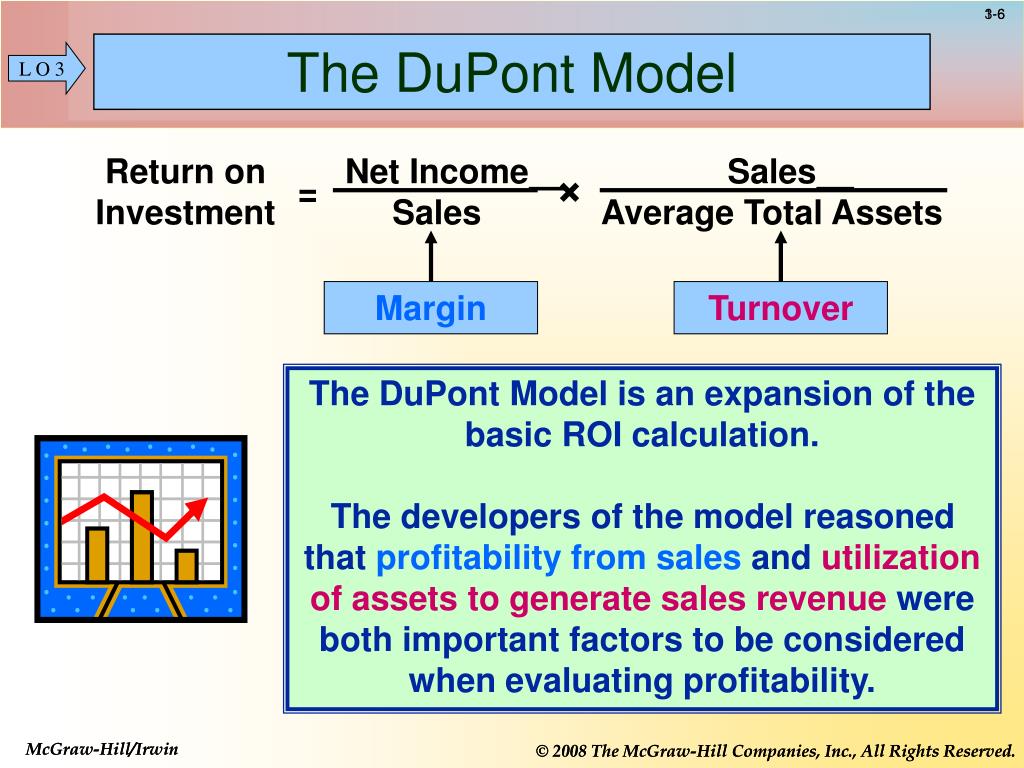 3-6

L O 3

The DuPont Model

Return on Investment = $\frac{\text{Net Income}}{\text{Sales}} \times \frac{\text{Sales}}{\text{Average Total Assets}}$

Margin

Turnover

The DuPont Model is an expansion of the basic ROI calculation.

The developers of the model reasoned that profitability from sales and utilization of assets to generate sales revenue were both important factors to be considered when evaluating profitability.

McGraw-Hill/Irwin

© 2008 The McGraw-Hill Companies, Inc., All Rights Reserved.